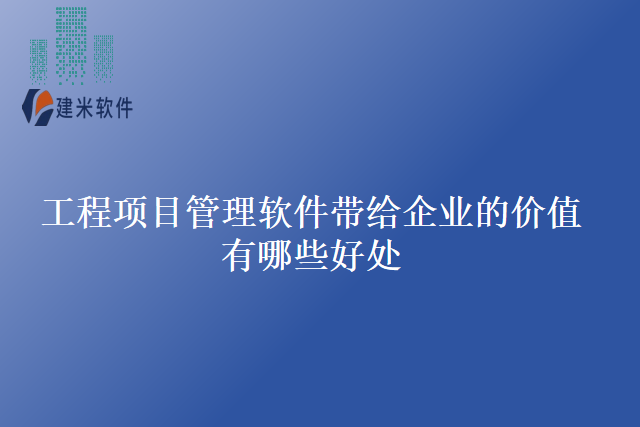 建米软件

工程项目管理软件带给企业的价值有哪些好处